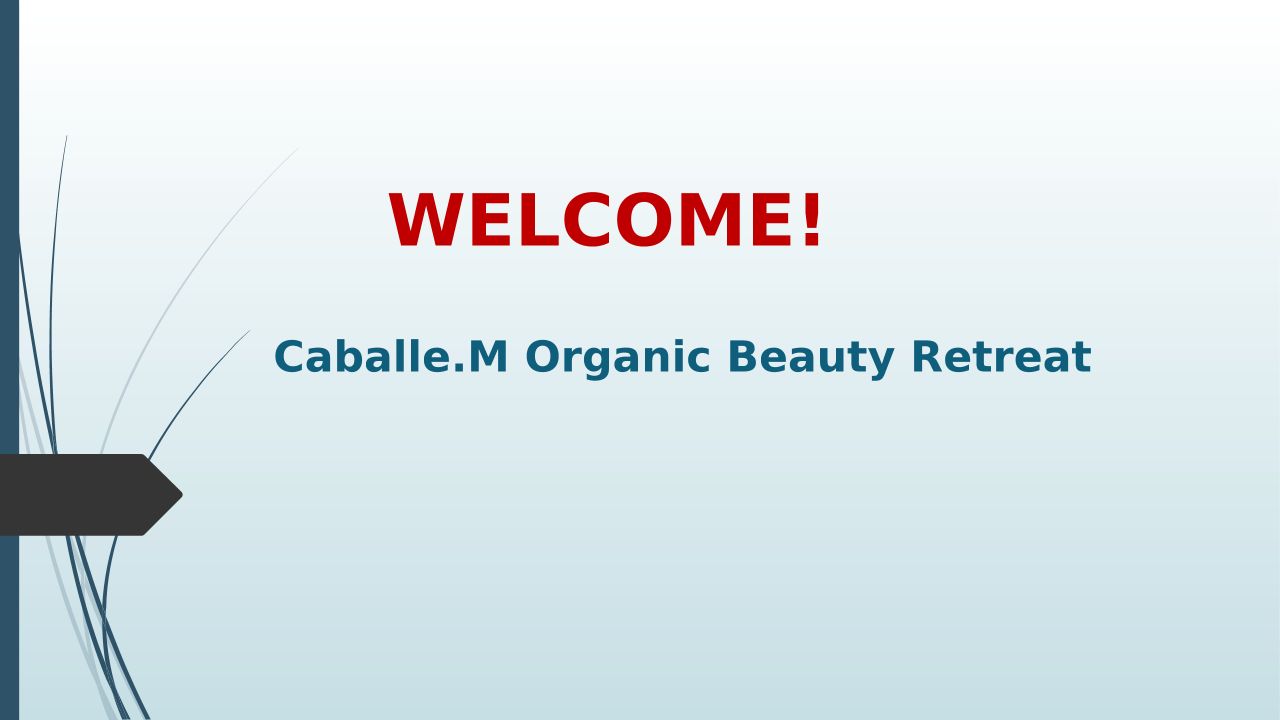 WELCOME!

Caballe.M Organic Beauty Retreat